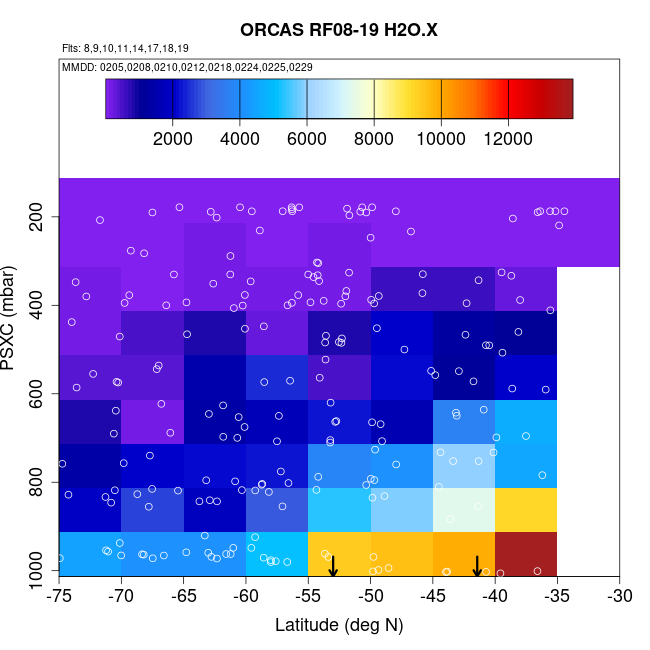 ORCAS RF08-19 H2O.X

Flts: 8,9,10,11,14,17,18,19

MMDD: 0205,0208,0210,0212,0218,0224,0225,0229

2000 4000 6000 8000 10000 12000

PSXC (mbar)

200
400
600
800
1000

-75 -70 -65 -60 -55 -50 -45 -40 -35 -30

Latitude (deg N)